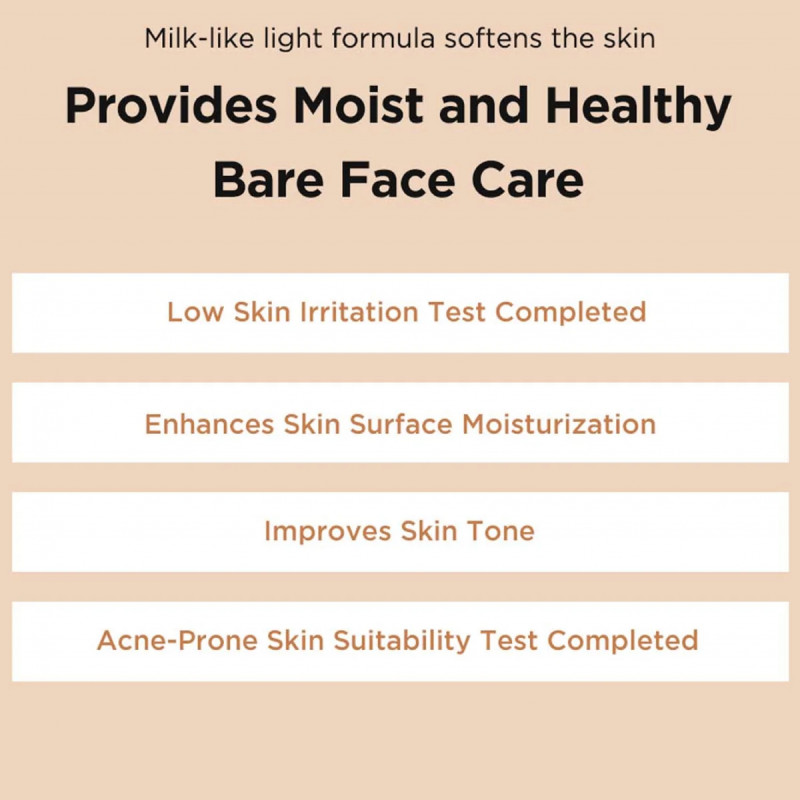 Milk-like light formula softens the skin

Provides Moist and Healthy Bare Face Care

Low Skin Irritation Test Completed

Enhances Skin Surface Moisturization

Improves Skin Tone

Acne-Prone Skin Suitability Test Completed